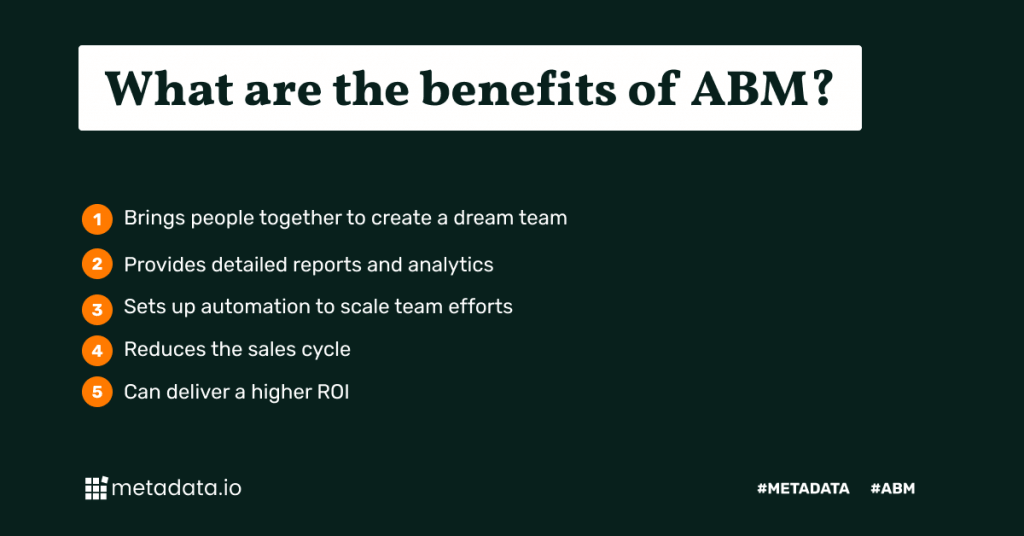 What are the benefits of ABM?

1 Brings people together to create a dream team

2 Provides detailed reports and analytics

3 Sets up automation to scale team efforts

4 Reduces the sales cycle

5 Can deliver a higher ROI

metadata.io

#METADATA #ABM